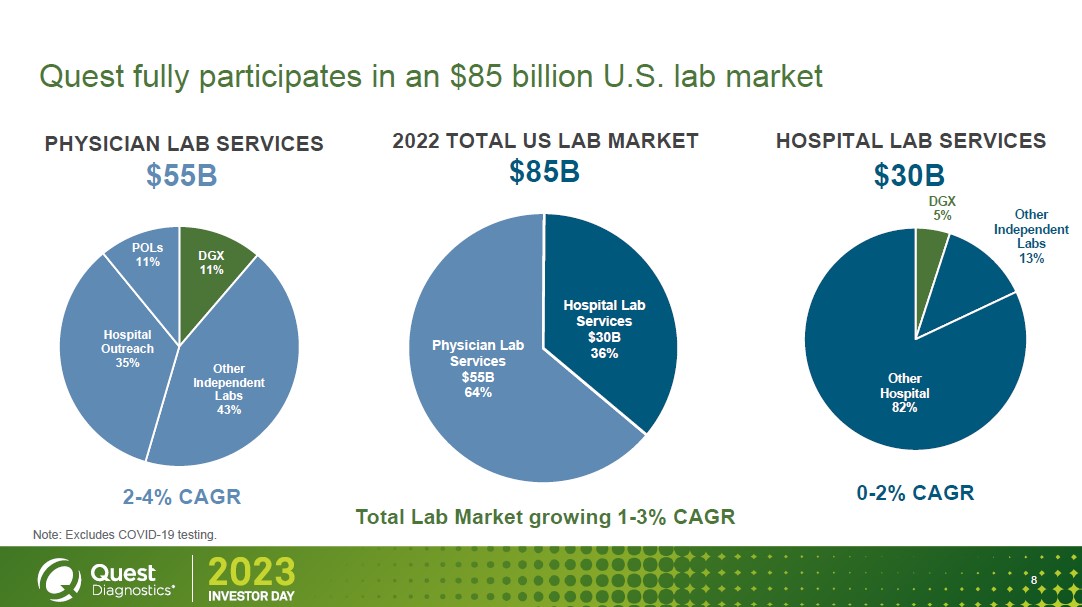 Quest fully participates in an $85 billion U.S. lab market

PHYSICIAN LAB SERVICES
$55B

POLs
11%

DGX
11%

Hospital Outreach
35%

Other Independent Labs
43%

2-4% CAGR

2022 TOTAL US LAB MARKET
$85B

Physician Lab Services
$55B
64%

Hospital Lab Services
$30B
36%

Total Lab Market growing 1-3% CAGR

HOSPITAL LAB SERVICES
$30B

DGX
5%

Other Independent Labs
13%

Other Hospital
82%

0-2% CAGR

Note: Excludes COVID-19 testing.

Quest Diagnostics®

2023
INVESTOR DAY

8